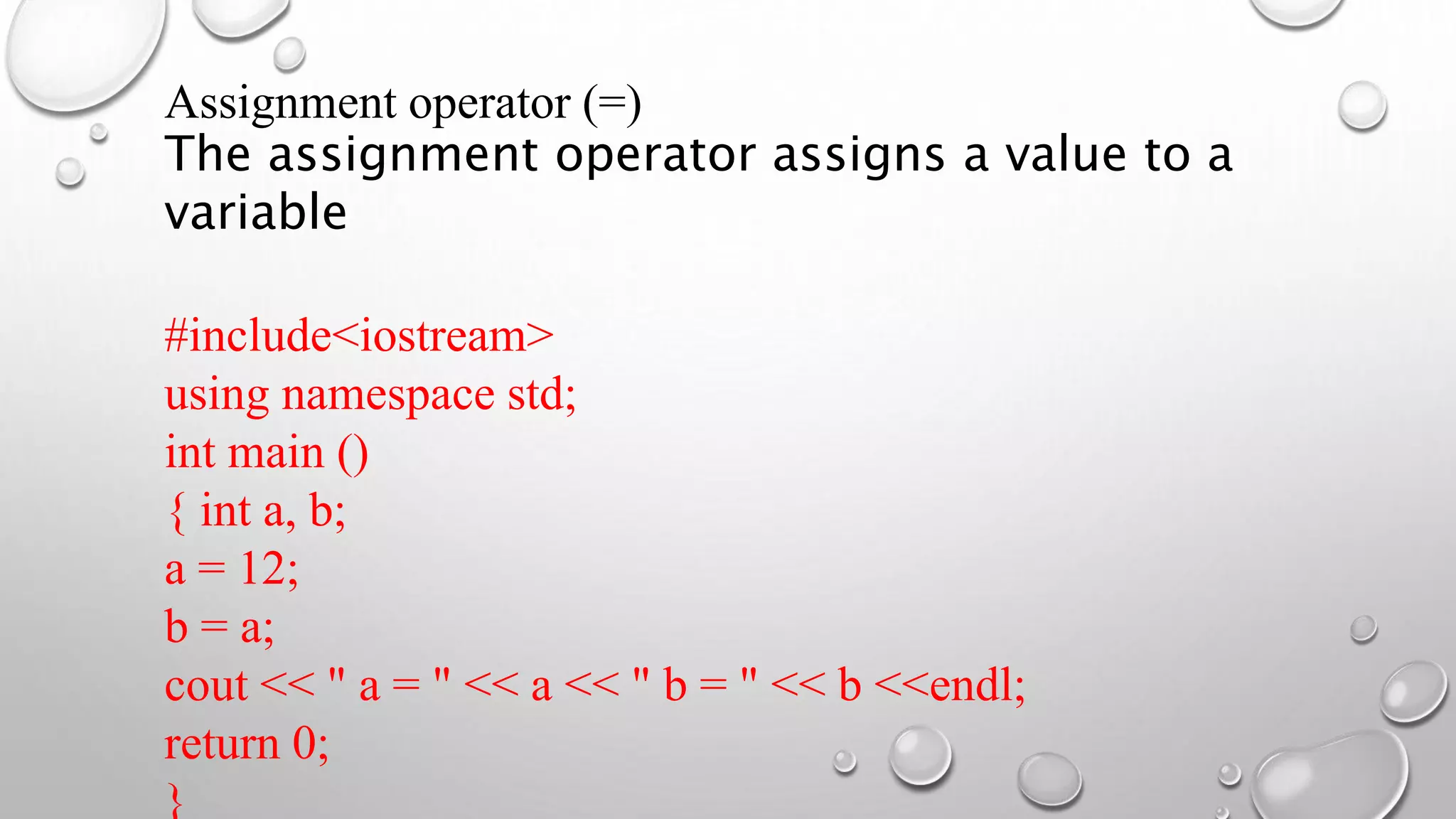 Assignment operator (=)
The assignment operator assigns a value to a variable

#include<iostream>
using namespace std;
int main ()
{ int a, b;
a = 12;
b = a;
cout << " a = " << a << " b = " << b <<endl;
return 0;
}